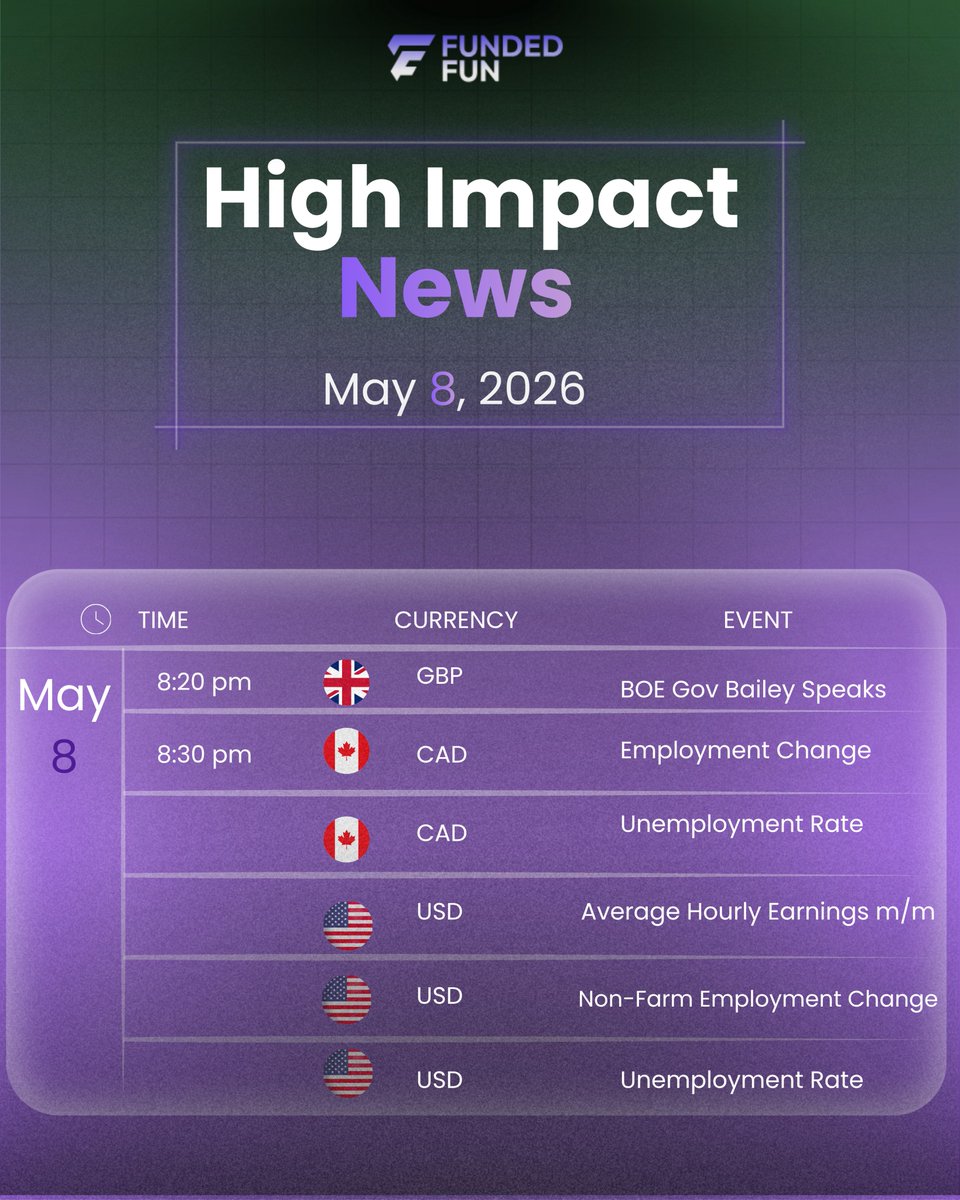 FUNDED FUN

High Impact News

May 8, 2026

| | TIME | CURRENCY | EVENT |
|---|---|---|---|
| May 8 | 8:20 pm | GBP | BOE Gov Bailey Speaks |
| | 8:30 pm | CAD | Employment Change |
| | | CAD | Unemployment Rate |
| | | USD | Average Hourly Earnings m/m |
| | | USD | Non-Farm Employment Change |
| | | USD | Unemployment Rate |